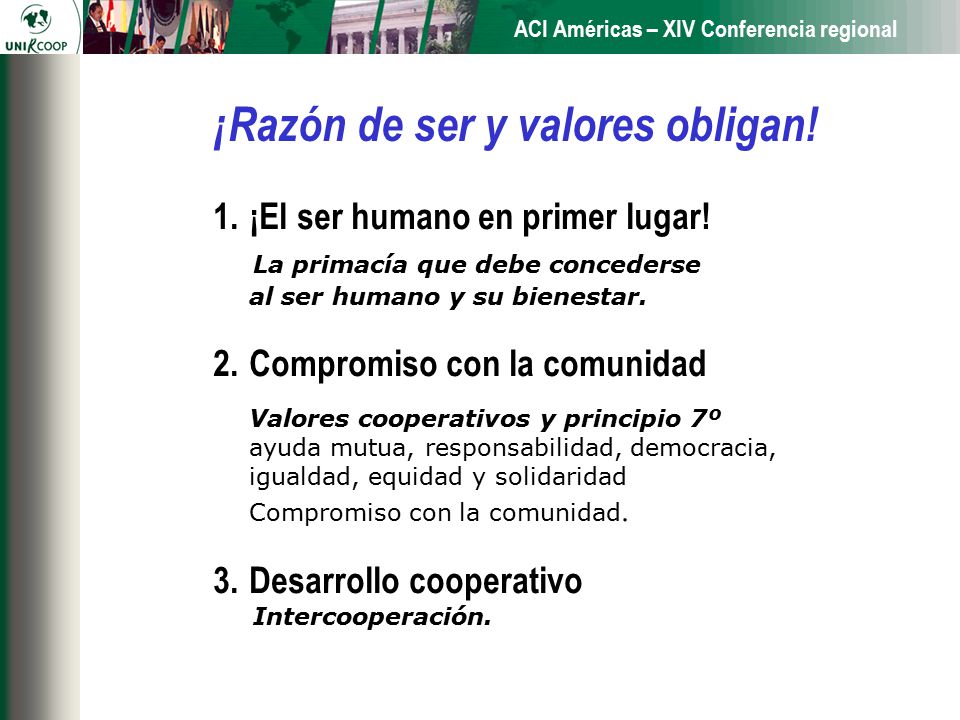 UNIRCOOP

ACI Américas – XIV Conferencia regional

¡Razón de ser y valores obligan!

1. ¡El ser humano en primer lugar!

La primacía que debe concederse al ser humano y su bienestar.

2. Compromiso con la comunidad

Valores cooperativos y principio 7º
ayuda mutua, responsabilidad, democracia, igualdad, equidad y solidaridad

Compromiso con la comunidad.

3. Desarrollo cooperativo

Intercooperación.